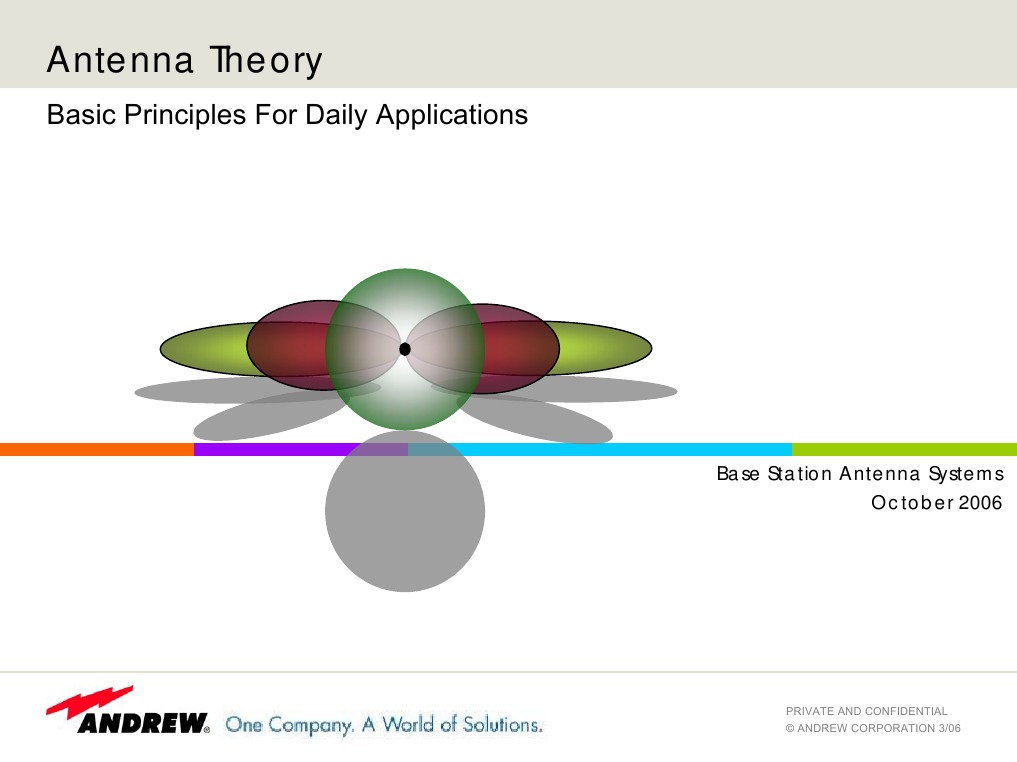 Antenna Theory

Basic Principles For Daily Applications

Base Station Antenna Systems
October 2006

ANDREW® One Company. A World of Solutions.

PRIVATE AND CONFIDENTIAL
© ANDREW CORPORATION 3/06